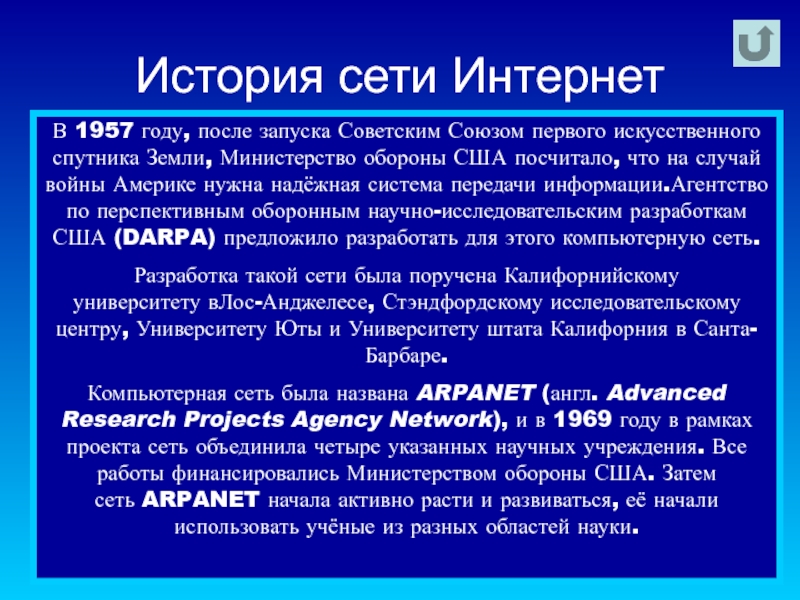 История сети Интернет

В 1957 году, после запуска Советским Союзом первого искусственного спутника Земли, Министерство обороны США посчитало, что на случай войны Америке нужна надёжная система передачи информации.Агентство по перспективным оборонным научно-исследовательским разработкам США (DARPA) предложило разработать для этого компьютерную сеть.

Разработка такой сети была поручена Калифорнийскому университету вЛос-Анджелесе, Стэндфордскому исследовательскому центру, Университету Юты и Университету штата Калифорния в Санта-Барбаре.

Компьютерная сеть была названа ARPANET (англ. Advanced Research Projects Agency Network), и в 1969 году в рамках проекта сеть объединила четыре указанных научных учреждения. Все работы финансировались Министерством обороны США. Затем сеть ARPANET начала активно расти и развиваться, её начали использовать учёные из разных областей науки.